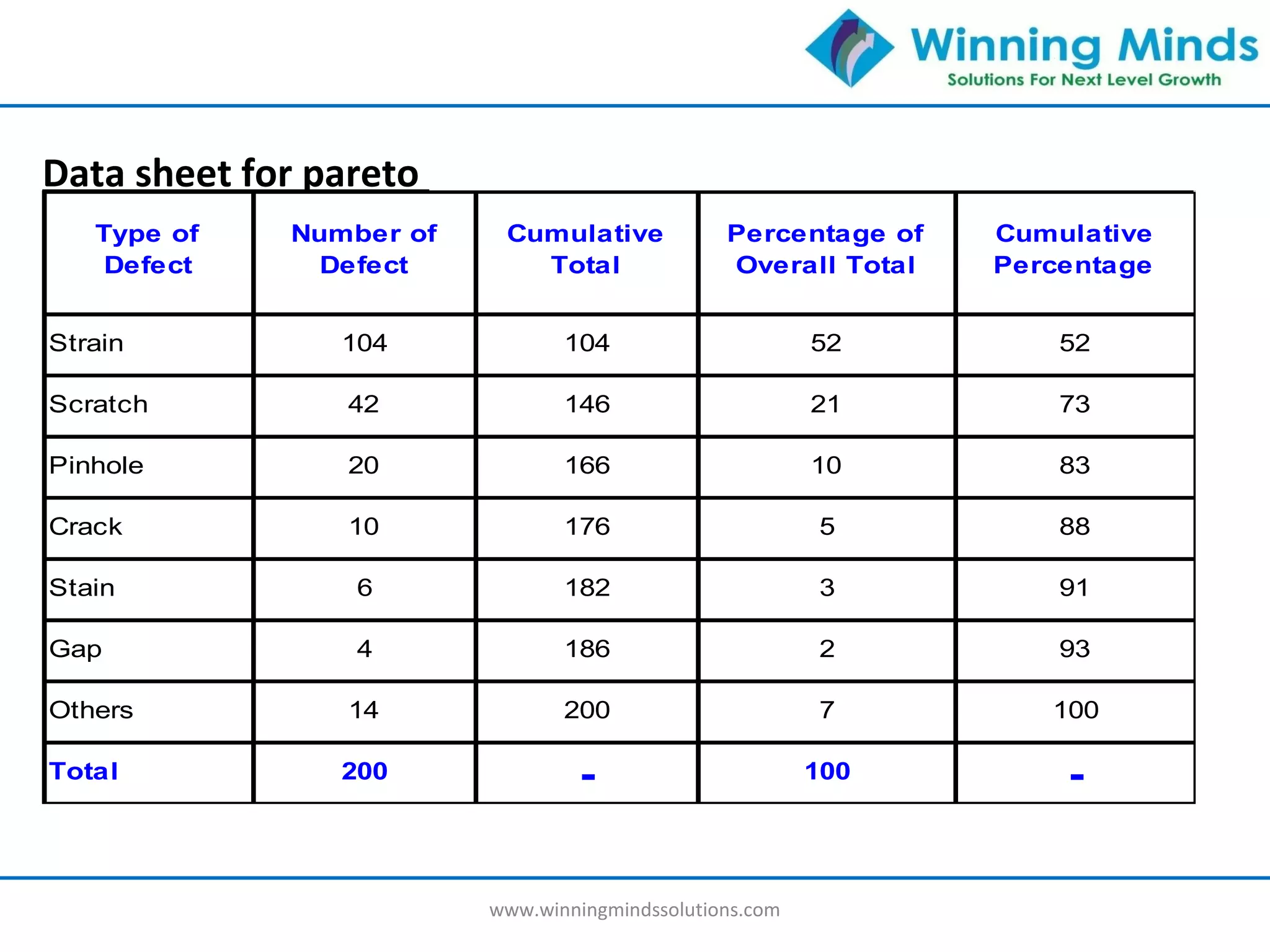 Winning Minds
Solutions For Next Level Growth

Data sheet for pareto

| Type of Defect | Number of Defect | Cumulative Total | Percentage of Overall Total | Cumulative Percentage |
|---|---|---|---|---|
| Strain | 104 | 104 | 52 | 52 |
| Scratch | 42 | 146 | 21 | 73 |
| Pinhole | 20 | 166 | 10 | 83 |
| Crack | 10 | 176 | 5 | 88 |
| Stain | 6 | 182 | 3 | 91 |
| Gap | 4 | 186 | 2 | 93 |
| Others | 14 | 200 | 7 | 100 |
| Total | 200 | - | 100 | - |

www.winningmindssolutions.com